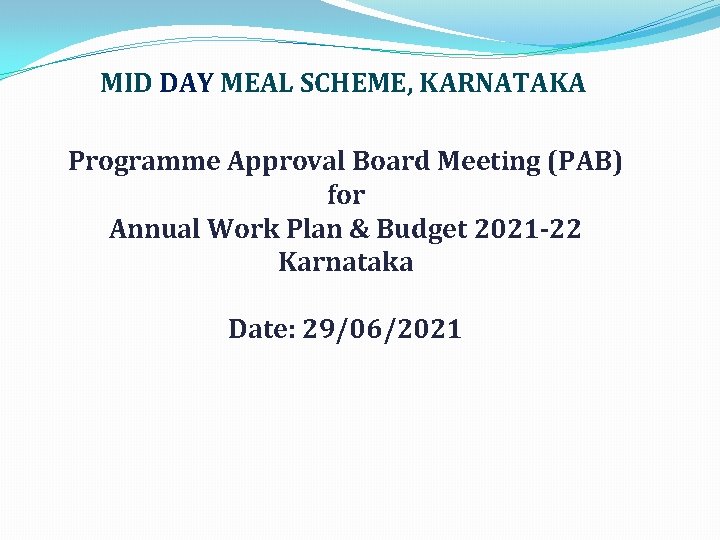 MID DAY MEAL SCHEME, KARNATAKA

Programme Approval Board Meeting (PAB)
for
Annual Work Plan & Budget 2021-22
Karnataka

Date: 29/06/2021